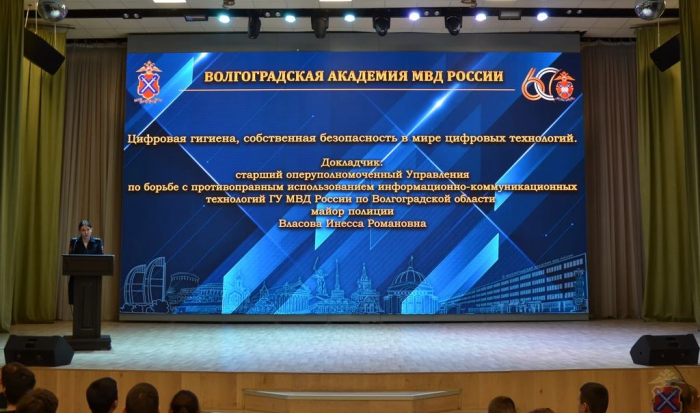 ВОЛГОГРАДСКАЯ АКАДЕМИЯ МВД РОССИИ

60

Цифровая гигиена, собственная безопасность в мире цифровых технологий.

Докладчик:
старший оперуполномоченный Управления
по борьбе с противоправным использованием информационно-коммуникационных технологий ГУ МВД России по Волгоградской области
майор полиции
Власова Инесса Романовна